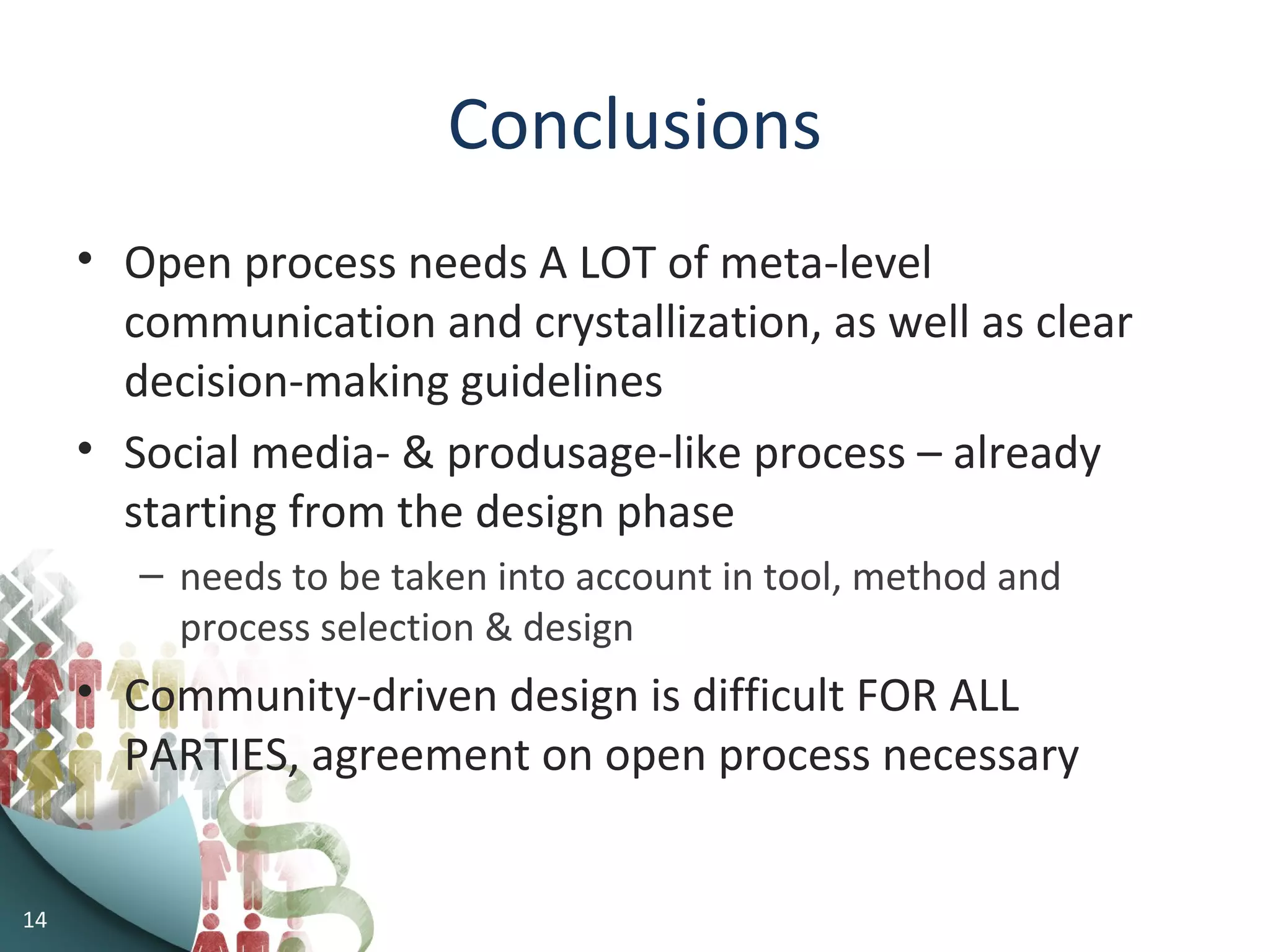 Conclusions

• Open process needs A LOT of meta-level communication and crystallization, as well as clear decision-making guidelines

• Social media- & produsage-like process – already starting from the design phase

– needs to be taken into account in tool, method and process selection & design

• Community-driven design is difficult FOR ALL PARTIES, agreement on open process necessary

14